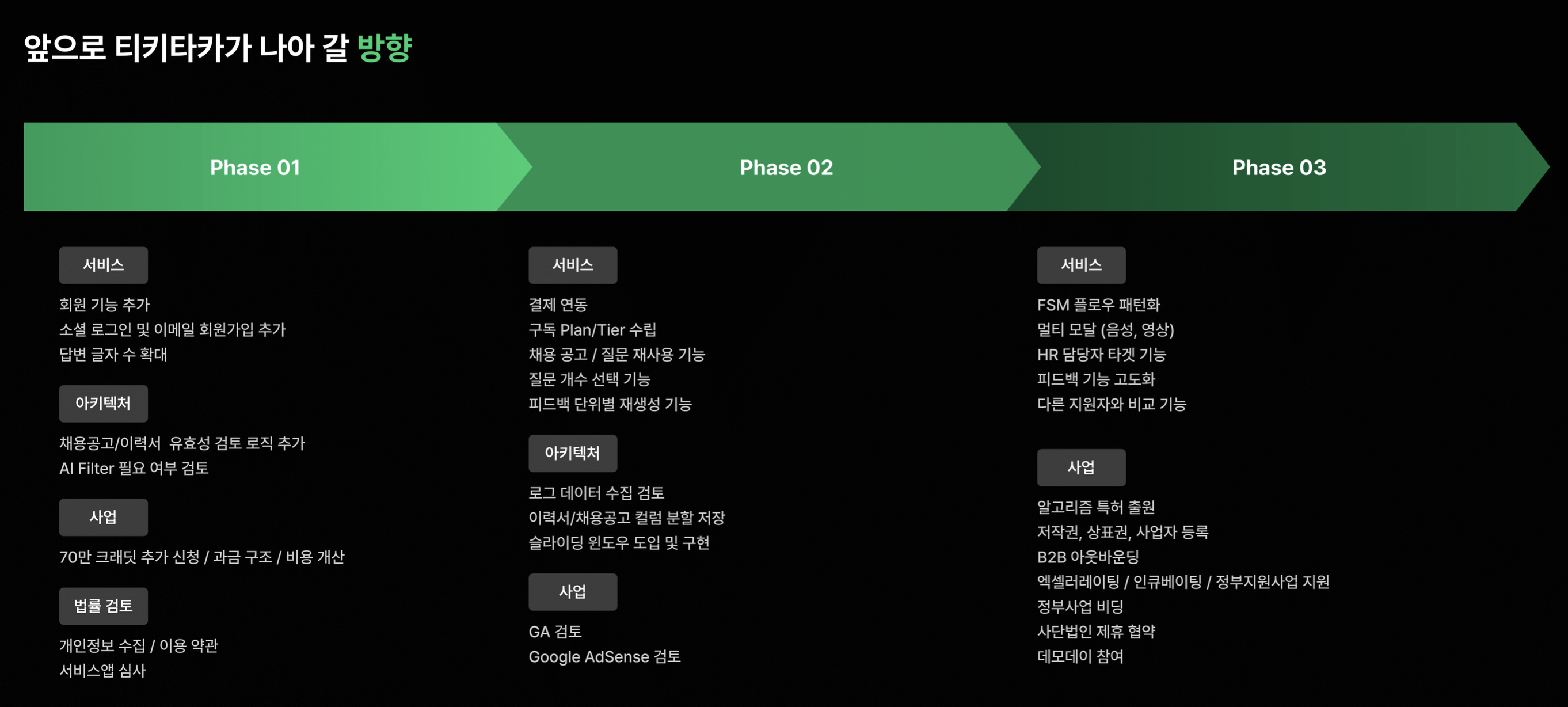 앞으로 티키타카가 나아 갈 방향

Phase 01

서비스

회원 기능 추가
소셜 로그인 및 이메일 회원가입 추가
답변 글자 수 확대

아키텍처

채용공고/이력서 유효성 검토 로직 추가
AI Filter 필요 여부 검토

사업

70만 크래딧 추가 신청 / 과금 구조 / 비용 개산

법률 검토

개인정보 수집 / 이용 약관
서비스앱 심사

Phase 02

서비스

결제 연동
구독 Plan/Tier 수립
채용 공고 / 질문 재사용 기능
질문 개수 선택 기능
피드백 단위별 재생성 기능

아키텍처

로그 데이터 수집 검토
이력서/채용공고 컬럼 분할 저장
슬라이딩 윈도우 도입 및 구현

사업

GA 검토
Google AdSense 검토

Phase 03

서비스

FSM 플로우 패턴화
멀티 모달 (음성, 영상)
HR 담당자 타겟 기능
피드백 기능 고도화
다른 지원자와 비교 기능

사업

알고리즘 특허 출원
저작권, 상표권, 사업자 등록
B2B 아웃바운딩
엑셀러레이팅 / 인큐베이팅 / 정부지원사업 지원
정부사업 비딩
사단법인 제휴 협약
데모데이 참여